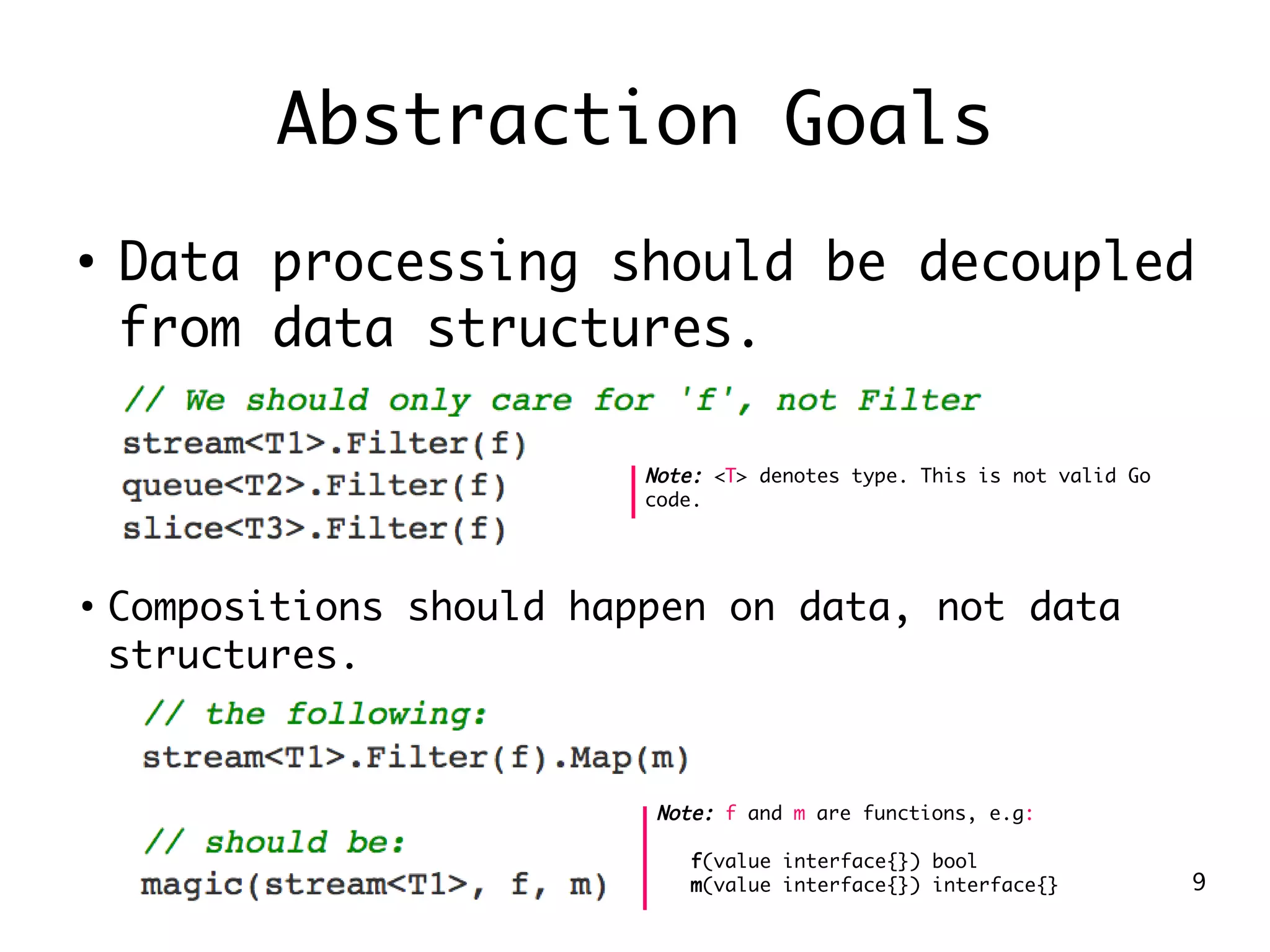 Abstraction Goals

• Data processing should be decoupled from data structures.

// We should only care for 'f', not Filter
stream<T1>.Filter(f)
queue<T2>.Filter(f)
slice<T3>.Filter(f)

Note: <T> denotes type. This is not valid Go code.

• Compositions should happen on data, not data structures.

// the following:
stream<T1>.Filter(f).Map(m)

// should be:
magic(stream<T1>, f, m)

Note: f and m are functions, e.g:

f(value interface{}) bool
m(value interface{}) interface{}

9